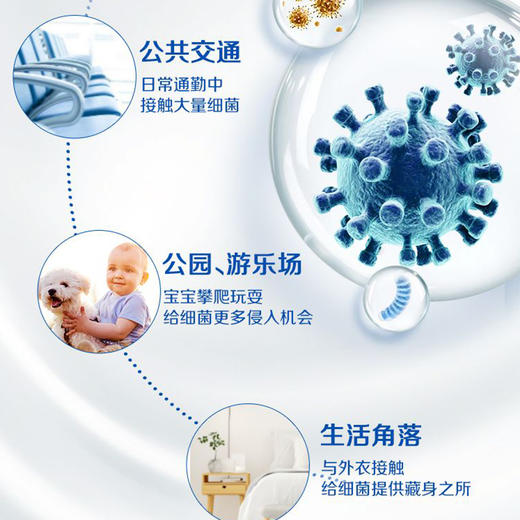 公共交通

日常通勤中
接触大量细菌

公园、游乐场

宝宝攀爬玩耍
给细菌更多侵入机会

生活角落

与外衣接触
给细菌提供藏身之所